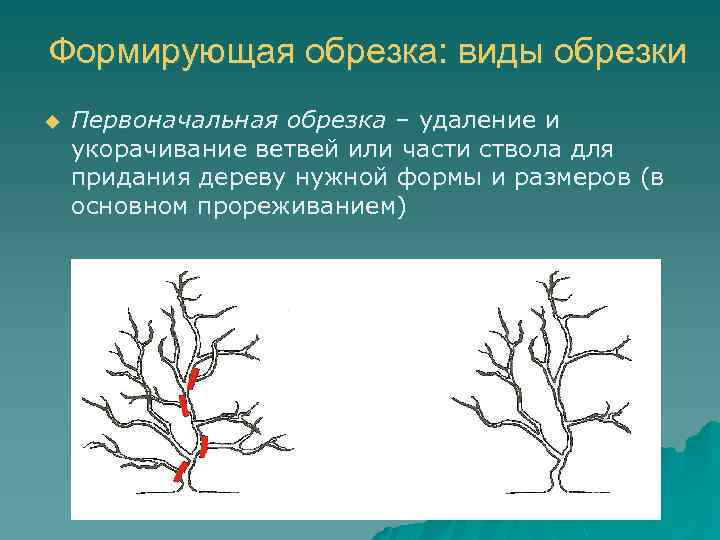 Формирующая обрезка: виды обрезки

Первоначальная обрезка – удаление и укорачивание ветвей или части ствола для придания дереву нужной формы и размеров (в основном прореживанием)